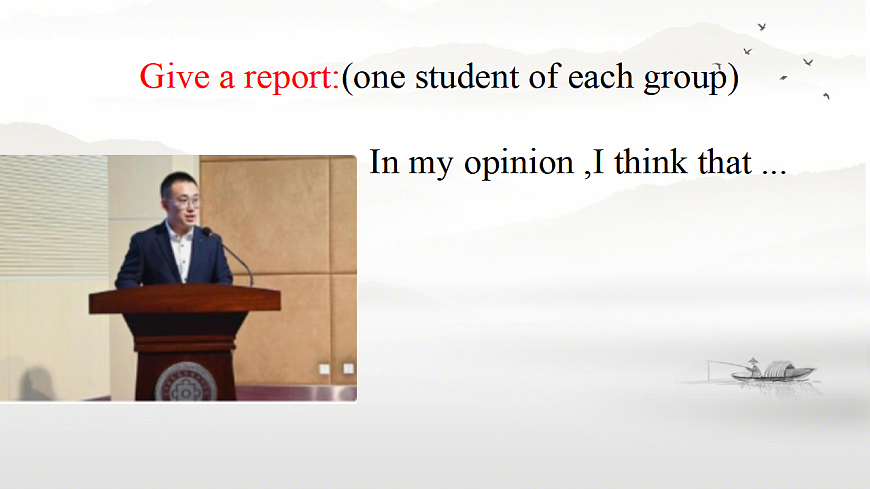 Give a report:(one student of each group)

In my opinion ,I think that ...